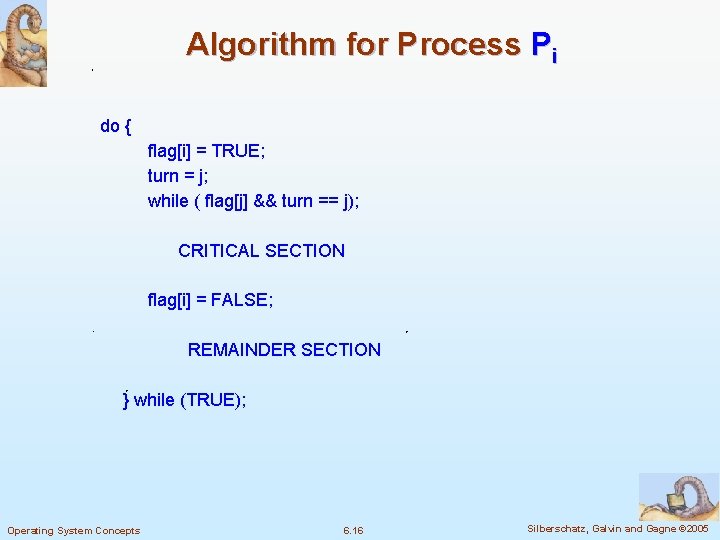 Algorithm for Process $P_i$

do {
flag[i] = TRUE;
turn = j;
while ( flag[j] && turn == j);

CRITICAL SECTION

flag[i] = FALSE;

REMAINDER SECTION

} while (TRUE);

Operating System Concepts

6.16

Silberschatz, Galvin and Gagne ©2005